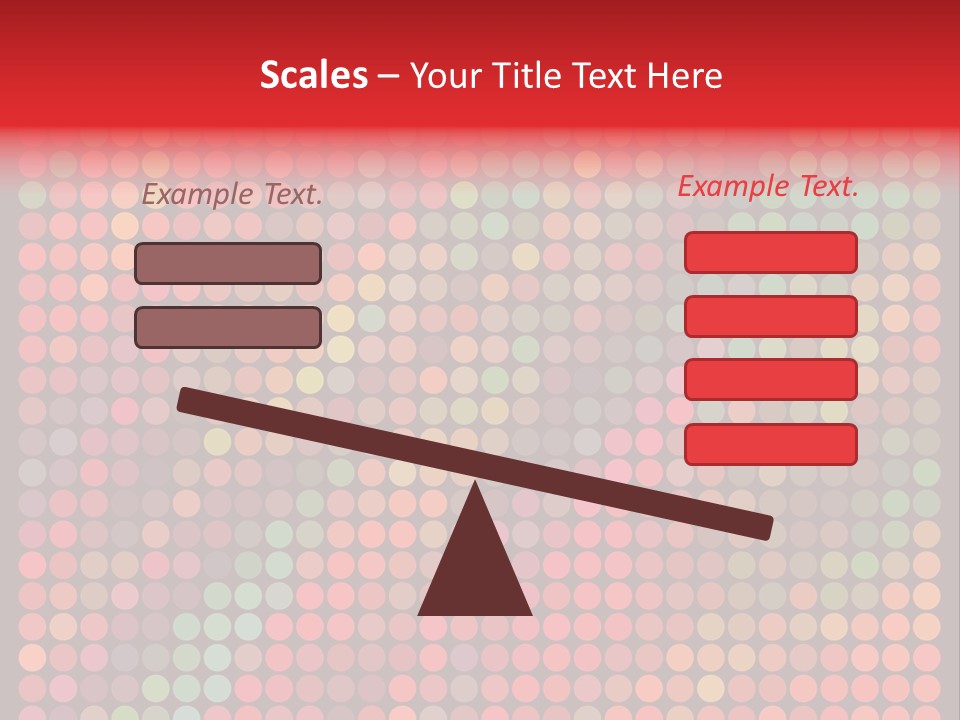 Scales – Your Title Text Here

Example Text.

Example Text.